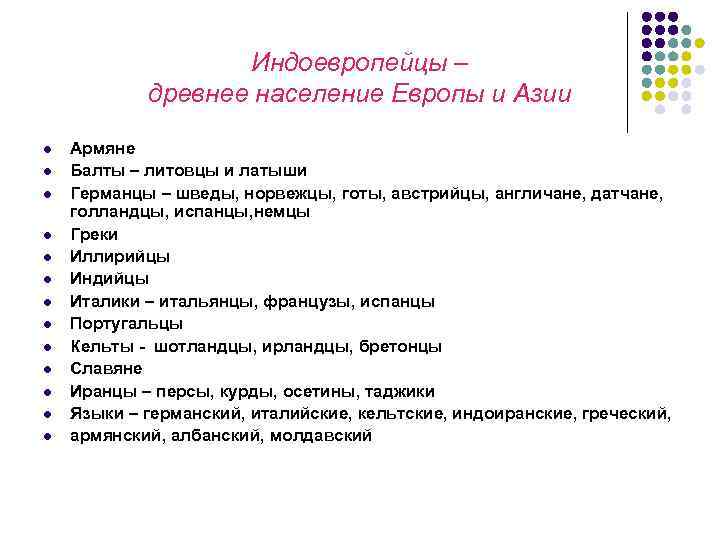 Индоевропейцы –
древнее население Европы и Азии

- Армяне
- Балты – литовцы и латыши
- Германцы – шведы, норвежцы, готы, австрийцы, англичане, датчане, голландцы, испанцы,немцы
- Греки
- Иллирийцы
- Индийцы
- Италики – итальянцы, французы, испанцы
- Португальцы
- Кельты - шотландцы, ирландцы, бретонцы
- Славяне
- Иранцы – персы, курды, осетины, таджики
- Языки – германский, италийские, кельтские, индоиранские, греческий,
- армянский, албанский, молдавский